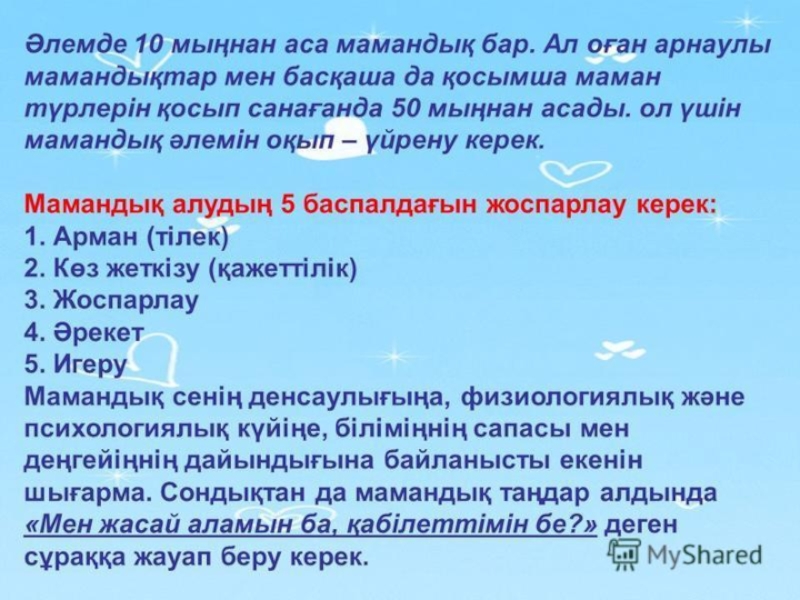 Әлемде 10 мыңнан аса мамандық бар. Ал оған арнаулы мамандықтар мен басқаша да қосымша маман түрлерін қосып санағанда 50 мыңнан асады. ол үшін мамандық әлемін оқып – үйрену керек.

Мамандық алудың 5 баспалдағын жоспарлау керек:
1. Арман (тілек)
2. Көз жеткізу (қажеттілік)
3. Жоспарлау
4. Әрекет
5. Игеру
Мамандық сенің денсаулығыңа, физиологиялық және психологиялық күйіңе, біліміңнің сапасы мен деңгейіңнің дайындығына байланысты екенін шығарма. Сондықтан да мамандық таңдар алдында «Мен жасай аламын ба, қабілеттімін бе?» деген сұраққа жауап беру керек.

MyShared